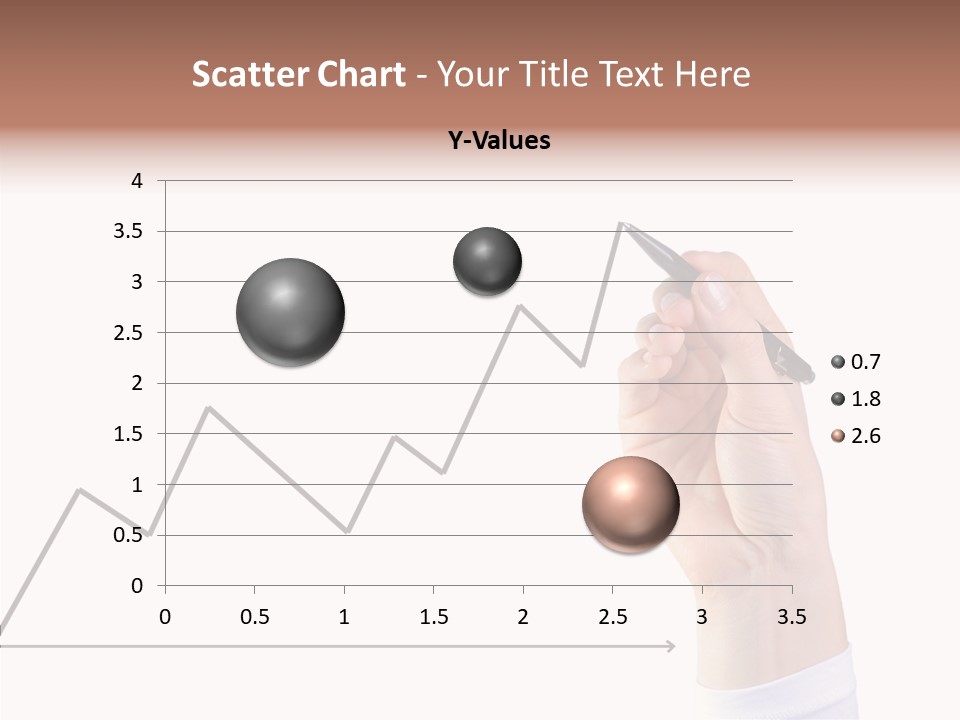 Scatter Chart - Your Title Text Here

Y-Values

4
3.5
3
2.5
2
1.5
1
0.5
0

0 0.5 1 1.5 2 2.5 3 3.5

0.7
1.8
2.6